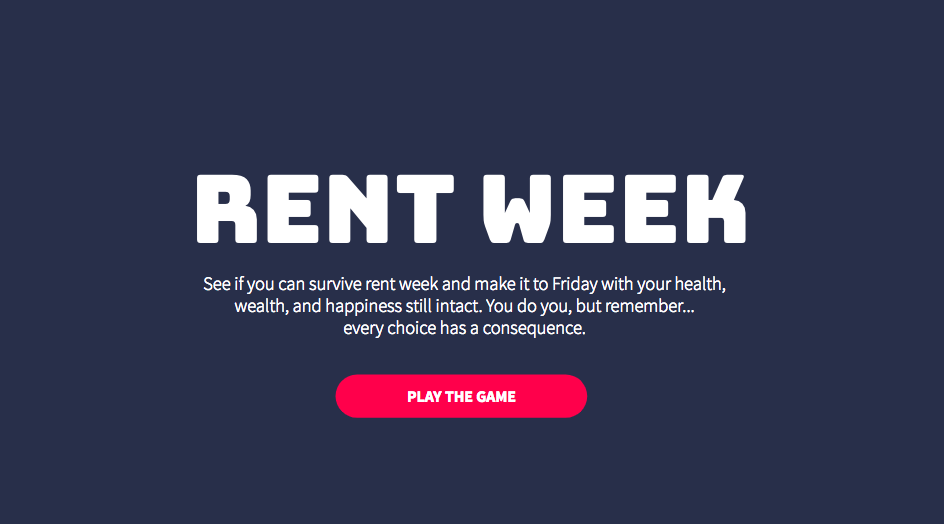 RENT WEEK

See if you can survive rent week and make it to Friday with your health, wealth, and happiness still intact. You do you, but remember... every choice has a consequence.

PLAY THE GAME